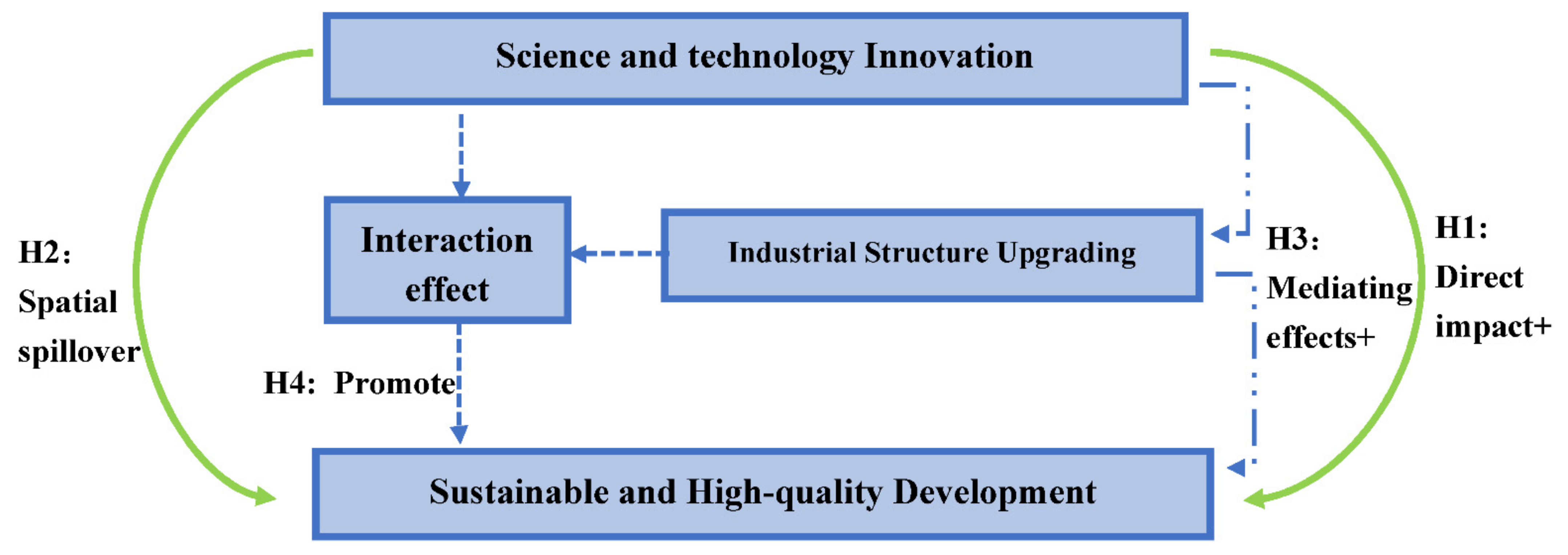 Science and technology Innovation

H2: Spatial spillover

Interaction effect

Industrial Structure Upgrading

H3: Mediating effects+

H1: Direct impact+

H4: Promote

Sustainable and High-quality Development